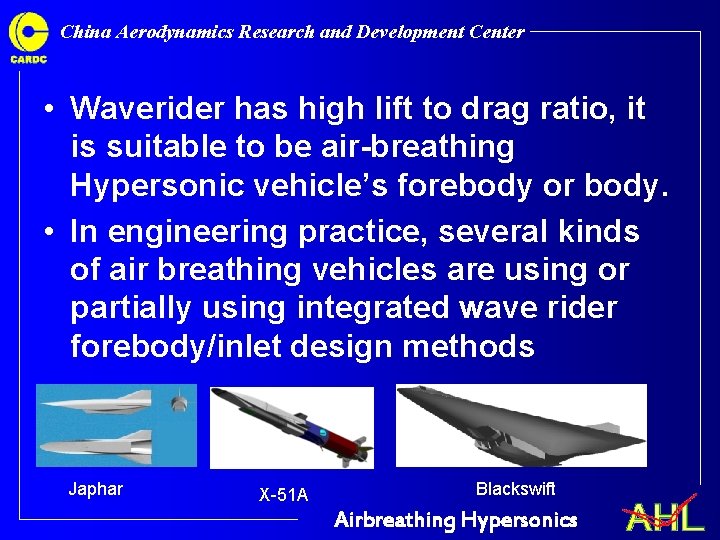 CARDC

China Aerodynamics Research and Development Center

• Waverider has high lift to drag ratio, it is suitable to be air-breathing Hypersonic vehicle's forebody or body.

• In engineering practice, several kinds of air breathing vehicles are using or partially using integrated wave rider forebody/inlet design methods

Japhar

X-51A

Blackswift

Airbreathing Hypersonics

AHL